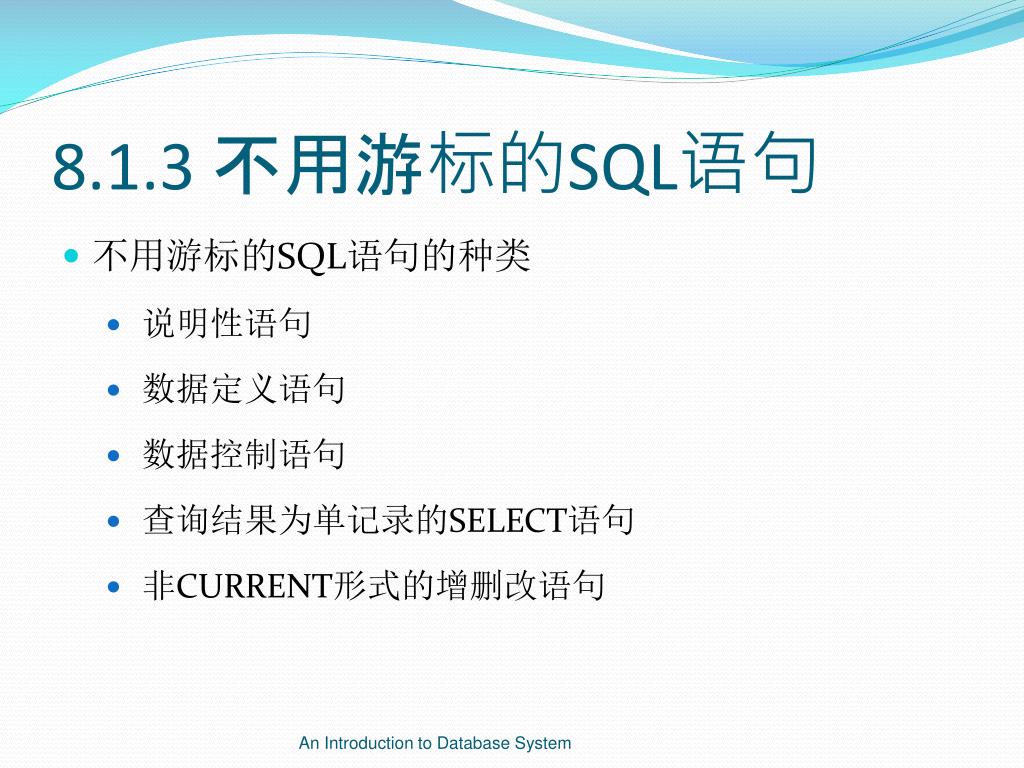 8.1.3 不用游标的SQL语句

不用游标的SQL语句的种类

说明性语句

数据定义语句

数据控制语句

查询结果为单记录的SELECT语句

非CURRENT形式的增删改语句

An Introduction to Database System